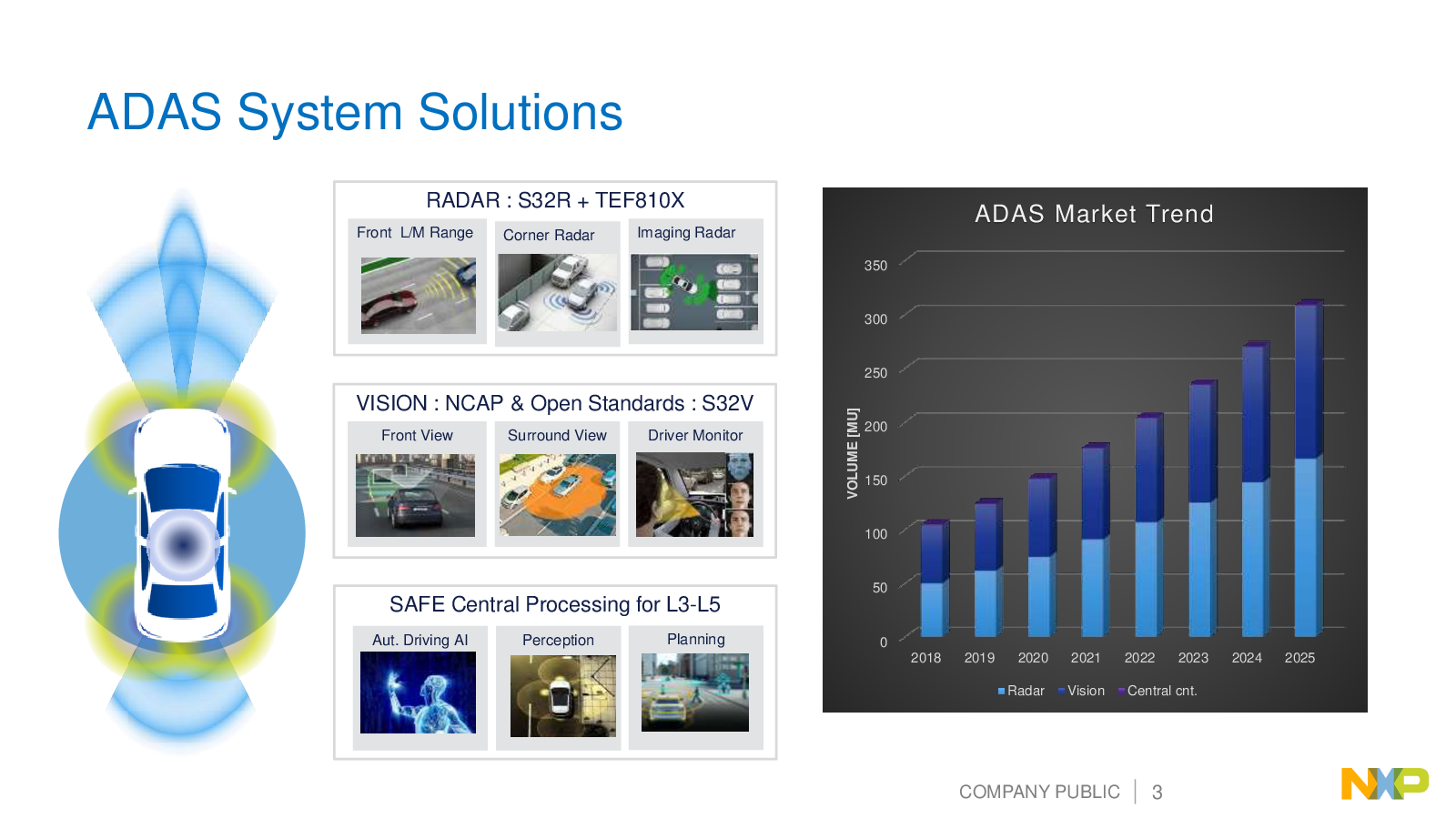 ADAS System Solutions

RADAR : S32R + TEF810X

Front L/M Range

Corner Radar

Imaging Radar

VISION : NCAP & Open Standards : S32V

Front View

Surround View

Driver Monitor

SAFE Central Processing for L3-L5

Aut. Driving AI

Perception

Planning

ADAS Market Trend

VOLUME [MU]

350
300
250
200
150
100
50
0

2018 2019 2020 2021 2022 2023 2024 2025

Radar Vision Central cnt.

COMPANY PUBLIC | 3

NXP